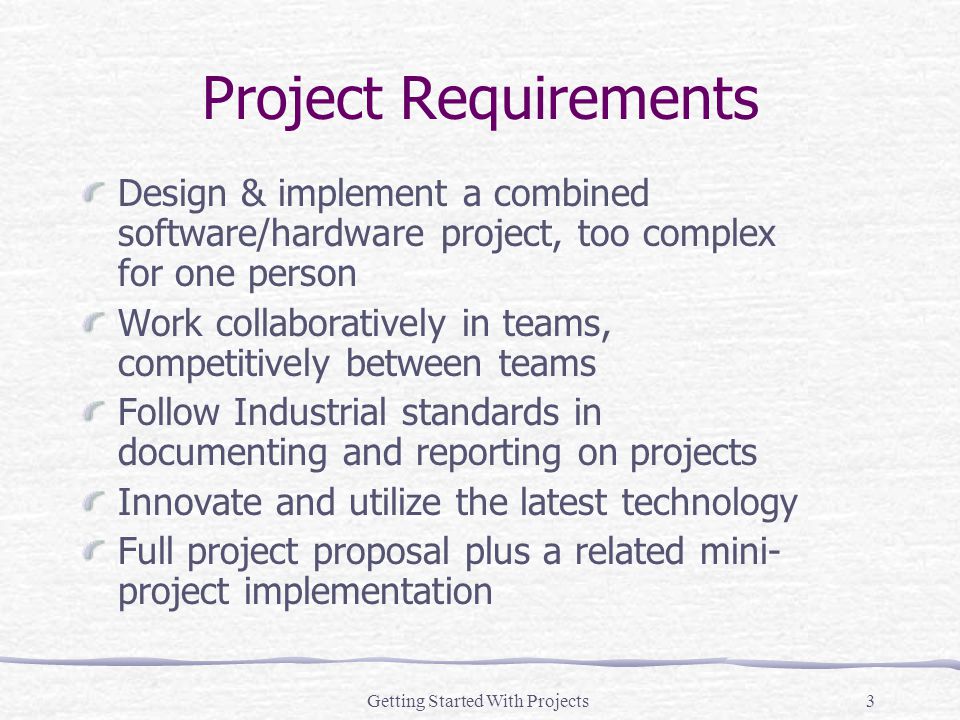 Project Requirements

Design & implement a combined software/hardware project, too complex for one person

Work collaboratively in teams, competitively between teams

Follow Industrial standards in documenting and reporting on projects

Innovate and utilize the latest technology

Full project proposal plus a related mini-project implementation

Getting Started With Projects

3